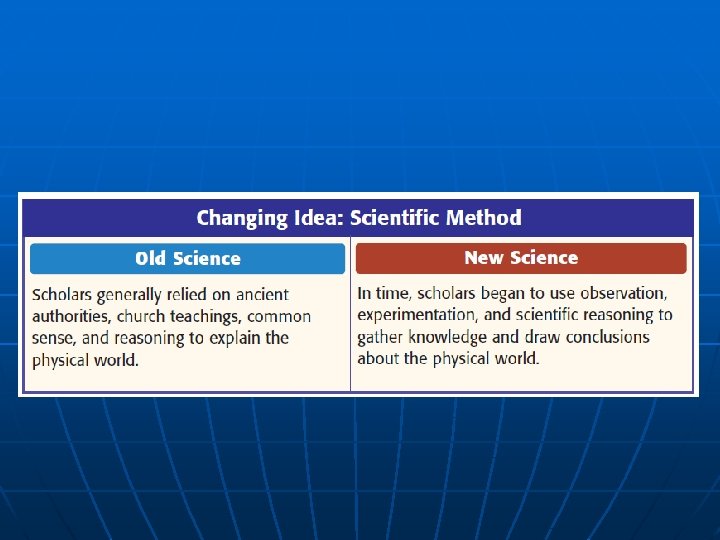 Changing Idea: Scientific Method

| Old Science | New Science |
|---|---|
| Scholars generally relied on ancient authorities, church teachings, common sense, and reasoning to explain the physical world. | In time, scholars began to use observation, experimentation, and scientific reasoning to gather knowledge and draw conclusions about the physical world. |